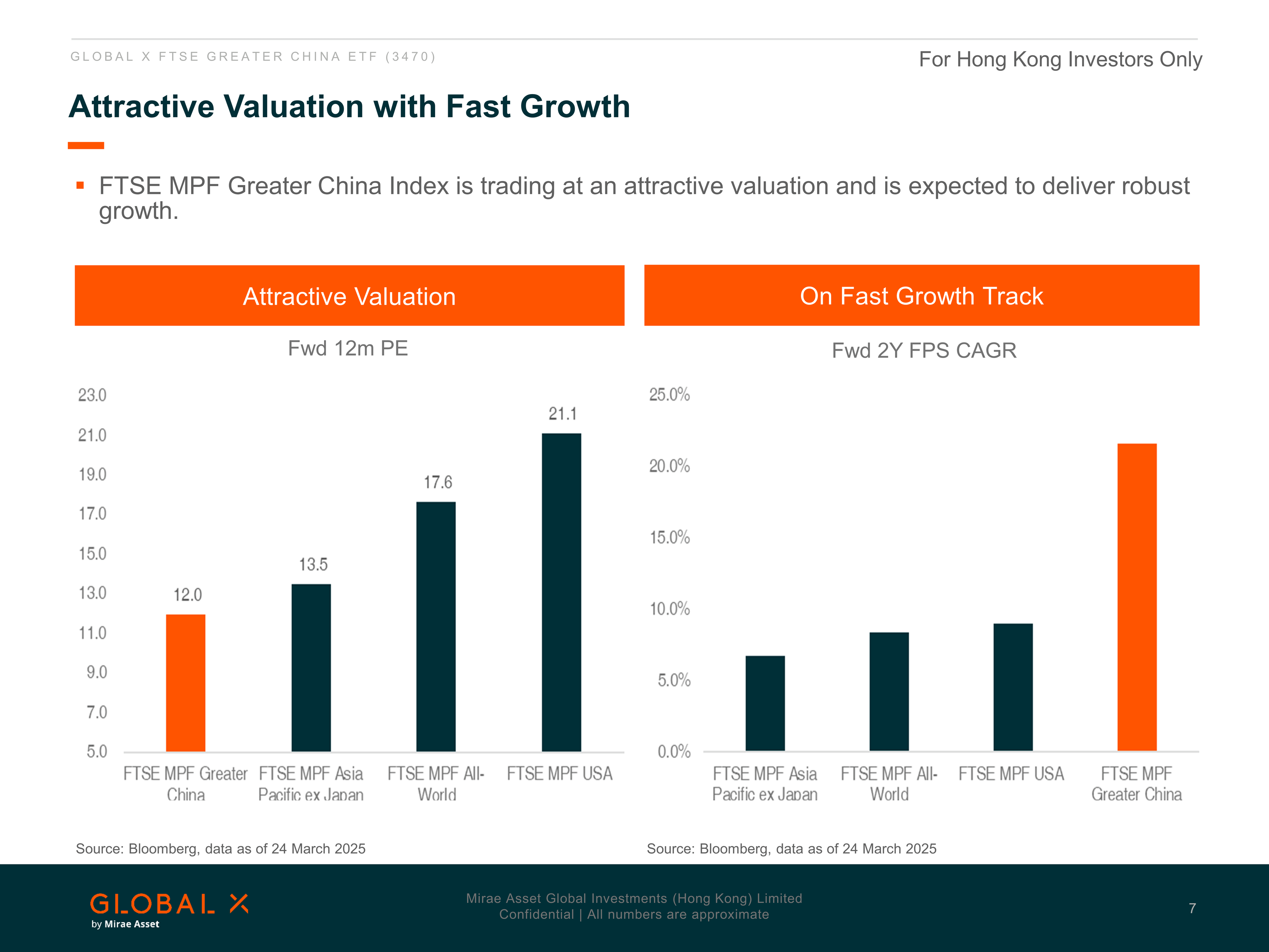 GLOBAL X FTSE GREATER CHINA ETF (3470)

For Hong Kong Investors Only

Attractive Valuation with Fast Growth

▪ FTSE MPF Greater China Index is trading at an attractive valuation and is expected to deliver robust growth.

Attractive Valuation

Fwd 12m PE

23.0
21.0
19.0
17.0
15.0
13.0
11.0
9.0
7.0
5.0

12.0
13.5
17.6
21.1

FTSE MPF Greater China
FTSE MPF Asia Pacific ex Japan
FTSE MPF All-World
FTSE MPF USA

Source: Bloomberg, data as of 24 March 2025

On Fast Growth Track

Fwd 2Y FPS CAGR

25.0%
20.0%
15.0%
10.0%
5.0%
0.0%

FTSE MPF Asia Pacific ex Japan
FTSE MPF All-World
FTSE MPF USA
FTSE MPF Greater China

Source: Bloomberg, data as of 24 March 2025

GLOBAL X
by Mirae Asset

Mirae Asset Global Investments (Hong Kong) Limited
Confidential | All numbers are approximate

7